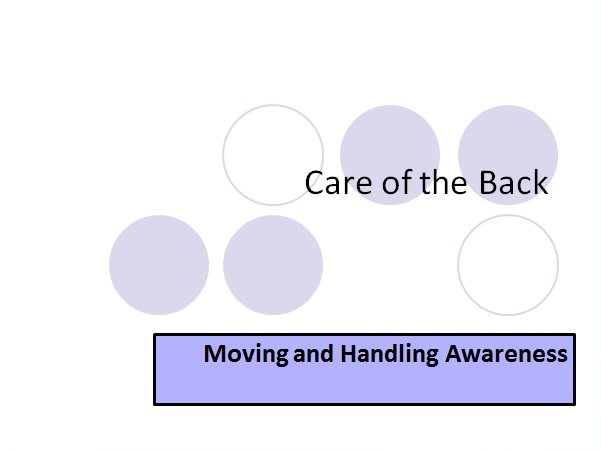 Care of the Back

Moving and Handling Awareness